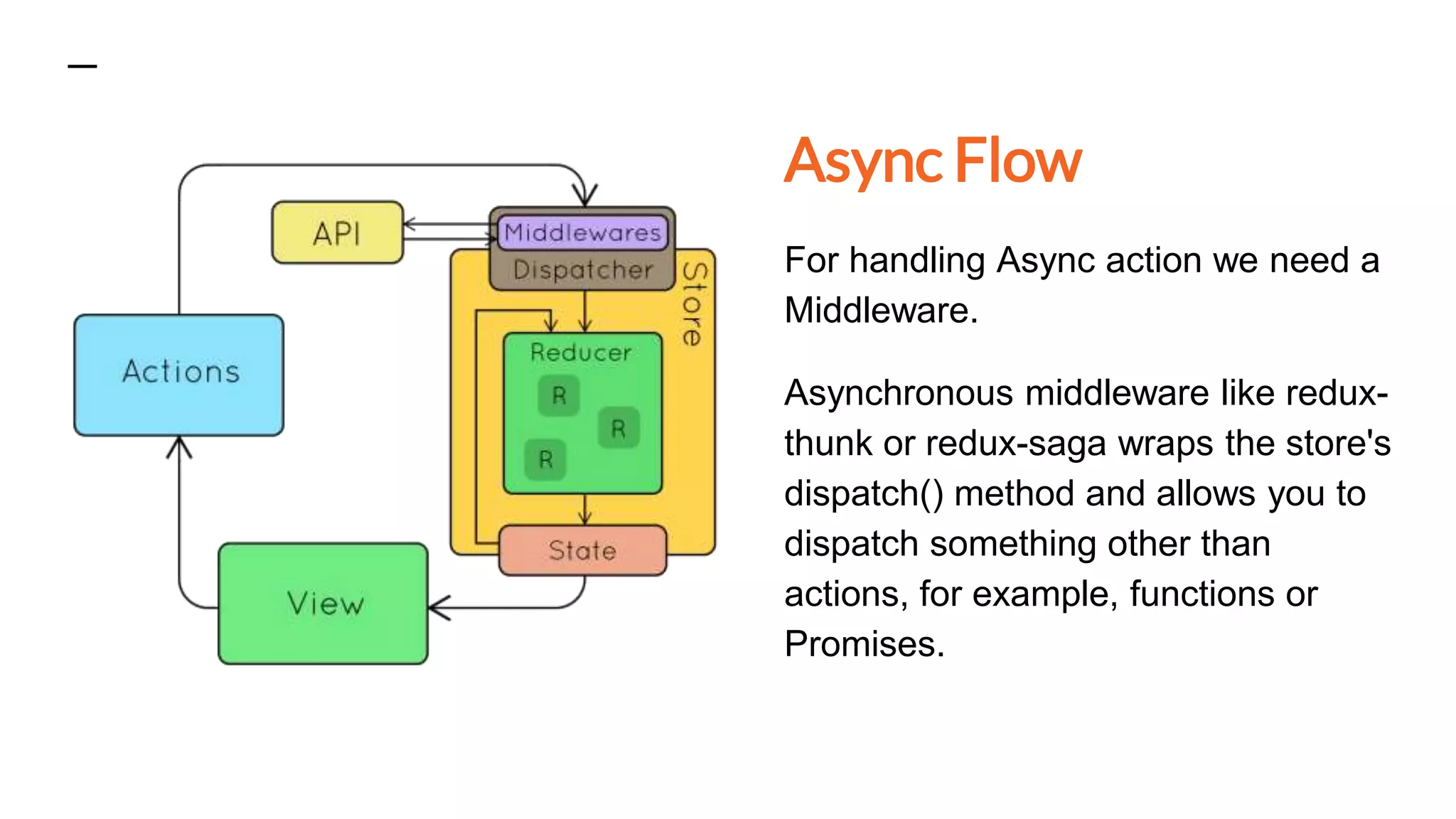 API

Middlewares

Dispatcher

Store

Actions

Reducer

R

R

R

State

View

Async Flow

For handling Async action we need a Middleware.

Asynchronous middleware like redux-thunk or redux-saga wraps the store's dispatch() method and allows you to dispatch something other than actions, for example, functions or Promises.